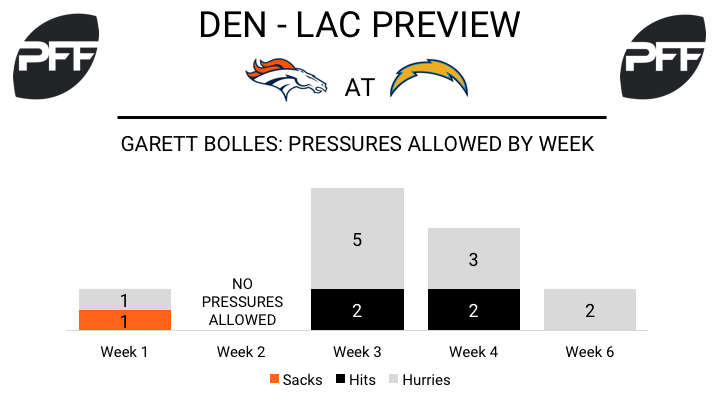 PFF

DEN - LAC PREVIEW

PFF

AT

GARETT BOLLES: PRESSURES ALLOWED BY WEEK

1
1

NO PRESSURES ALLOWED

5
2

3
2

2

Week 1
Week 2
Week 3
Week 4
Week 6

Sacks
Hits
Hurries